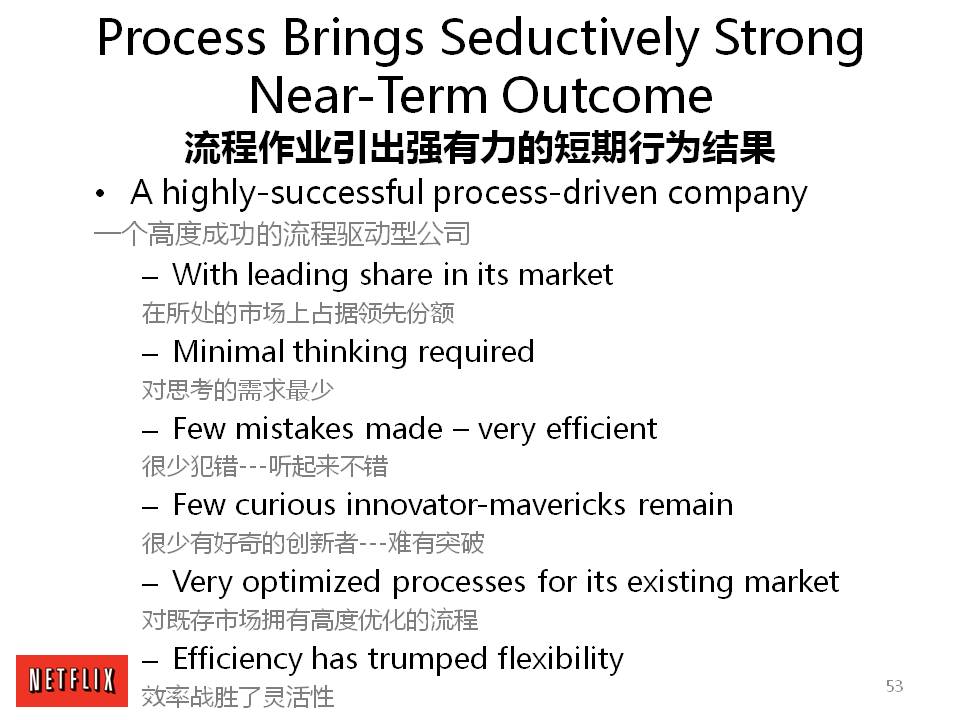 Process Brings Seductively Strong Near-Term Outcome
流程作业引出强有力的短期行为结果

• A highly-successful process-driven company
一个高度成功的流程驱动型公司
– With leading share in its market
在所处的市场上占据领先份额
– Minimal thinking required
对思考的需求最少
– Few mistakes made – very efficient
很少犯错---听起来不错
– Few curious innovator-mavericks remain
很少有好奇的创新者---难有突破
– Very optimized processes for its existing market
对既存市场拥有高度优化的流程
– Efficiency has trumped flexibility
效率战胜了灵活性

NETFLIX

53